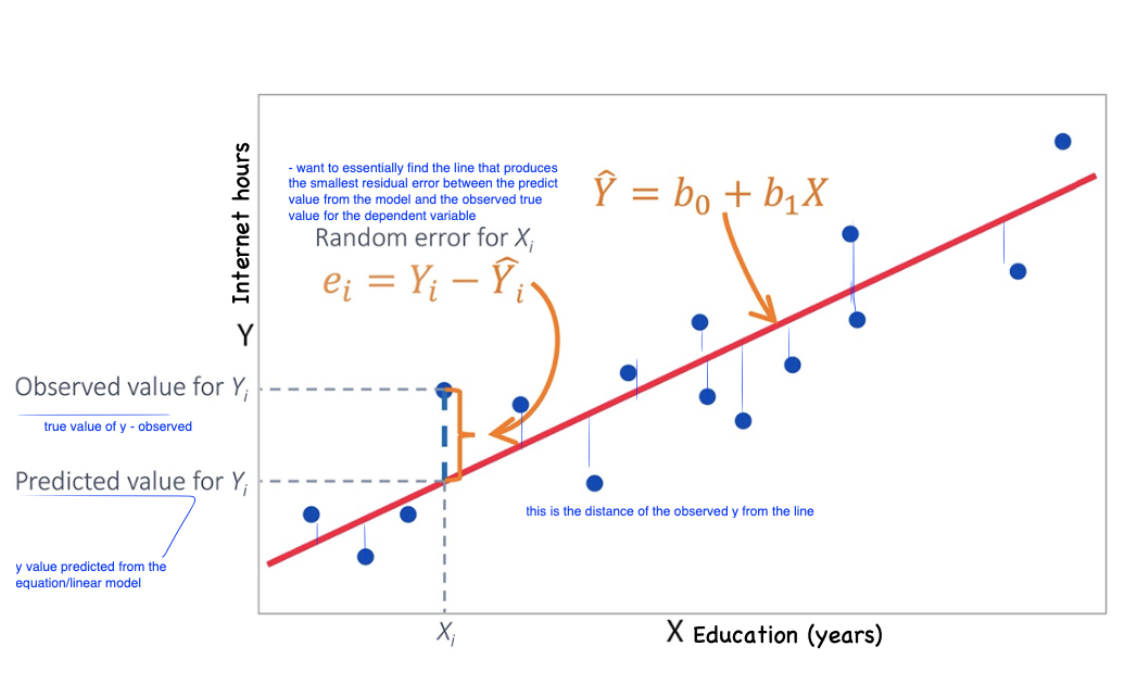 Internet hours

Y

- want to essentially find the line that produces the smallest residual error between the predict value from the model and the observed true value for the dependent variable

$\hat{Y} = b_0 + b_1 X$

Random error for $X_i$

$e_i = Y_i - \hat{Y}_i$

Observed value for $Y_i$

true value of y - observed

Predicted value for $Y_i$

y value predicted from the equation/linear model

this is the distance of the observed y from the line

$X_i$

X Education (years)